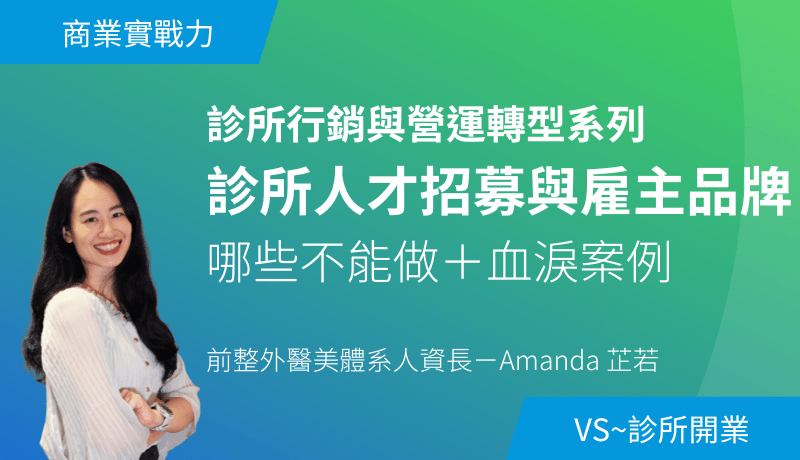 商業實戰力

診所行銷與營運轉型系列
診所人才招募與雇主品牌
哪些不能做＋血淚案例

前整外醫美體系人資長－Amanda 芷若

VS~診所開業